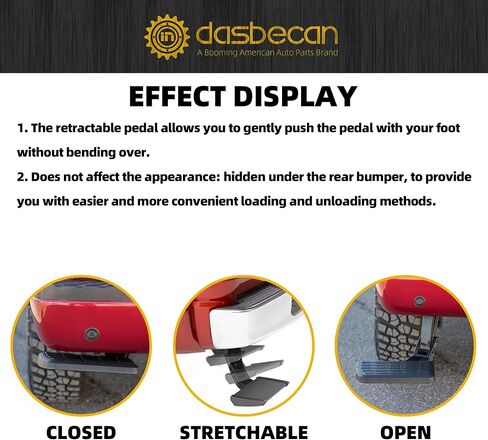 in dasbecan
A Booming American Auto Parts Brand

EFFECT DISPLAY

1. The retractable pedal allows you to gently push the pedal with your foot without bending over.

2. Does not affect the appearance: hidden under the rear bumper, to provide you with easier and more convenient loading and unloading methods.

CLOSED

STRETCHABLE

OPEN